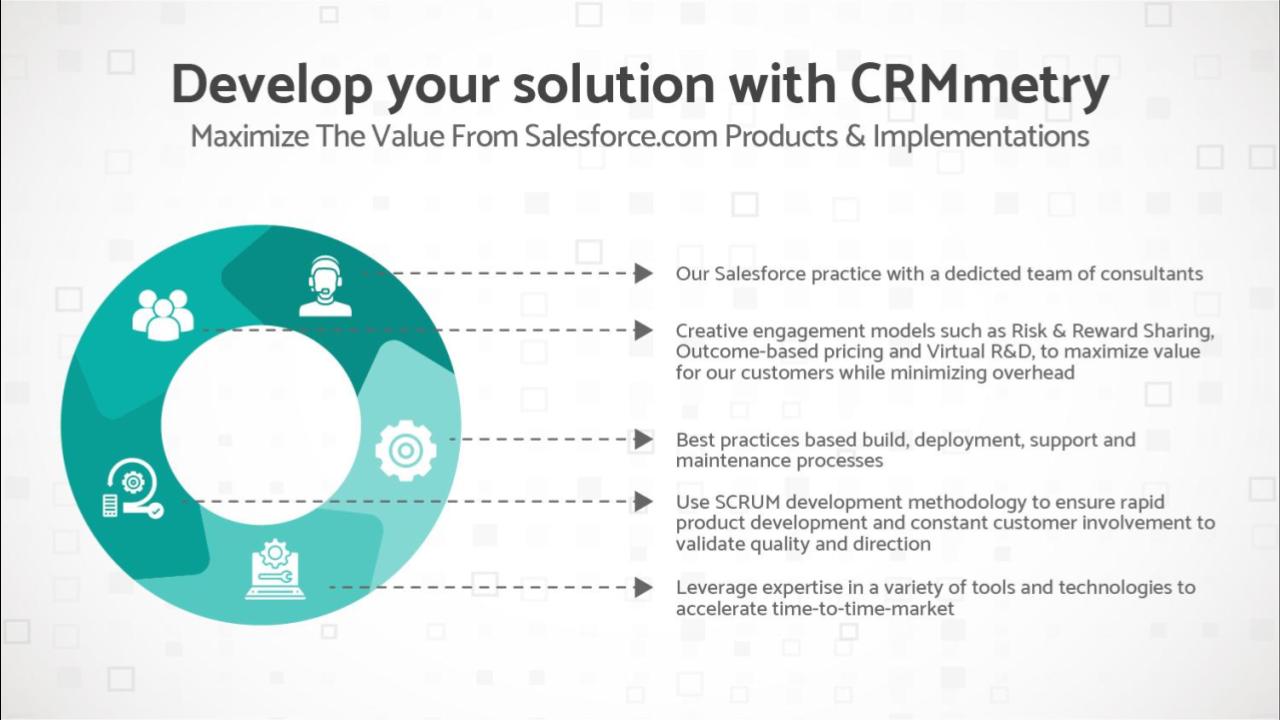 Develop your solution with CRMmetry
Maximize The Value From Salesforce.com Products & Implementations

Our Salesforce practice with a dedicted team of consultants

Creative engagement models such as Risk & Reward Sharing, Outcome-based pricing and Virtual R&D, to maximize value for our customers while minimizing overhead

Best practices based build, deployment, support and maintenance processes

Use SCRUM development methodology to ensure rapid product development and constant customer involvement to validate quality and direction

Leverage expertise in a variety of tools and technologies to accelerate time-to-time-market